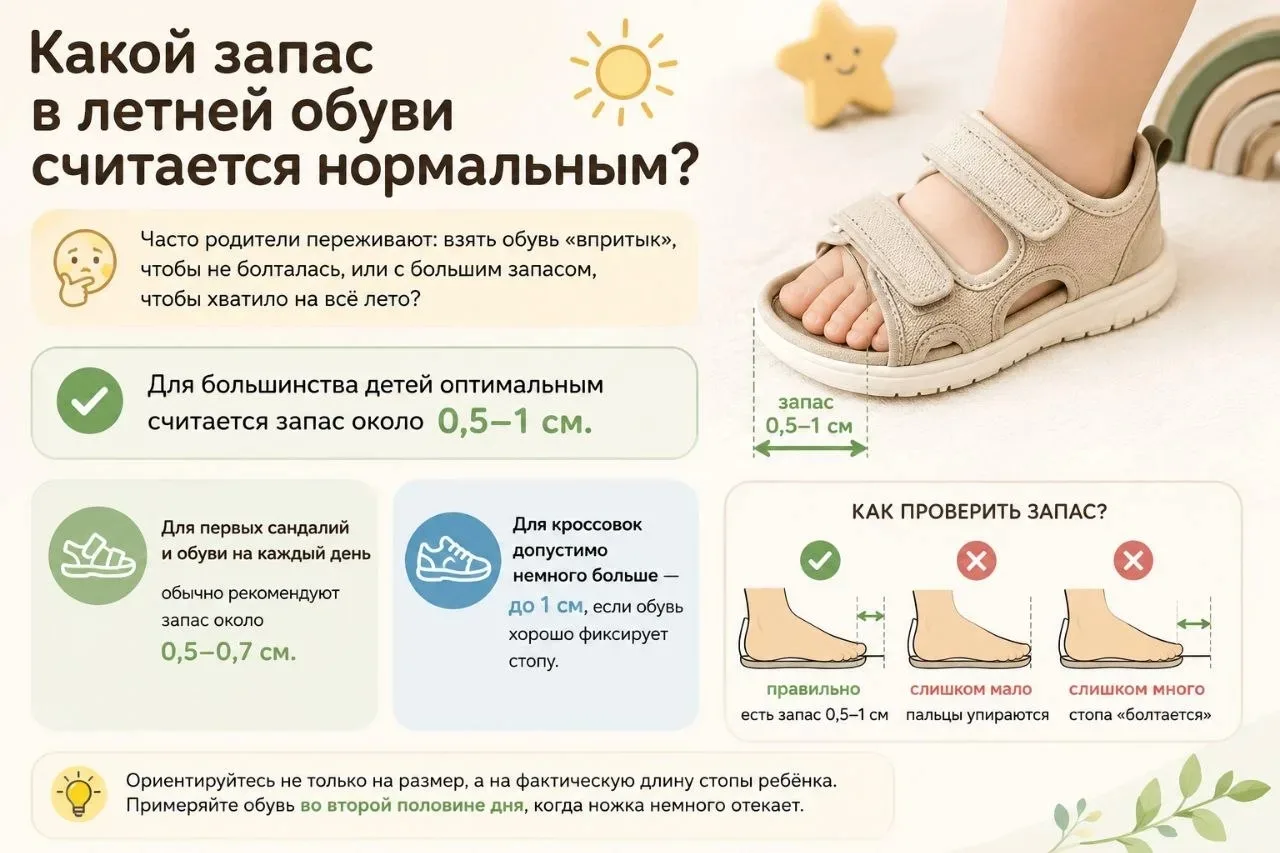 Какой запас в летней обуви считается нормальным?

Часто родители переживают: взять обувь «впритык», чтобы не болталась, или с большим запасом, чтобы хватило на всё лето?

Для большинства детей оптимальным считается запас около 0,5–1 см.

запас 0,5–1 см

Для первых сандалий и обуви на каждый день обычно рекомендуют запас около 0,5–0,7 см.

Для кроссовок допустимо немного больше — до 1 см, если обувь хорошо фиксирует стопу.

КАК ПРОВЕРИТЬ ЗАПАС?

правильно
есть запас 0,5–1 см

слишком мало
пальцы упираются

слишком много
стопа «болтается»

Ориентируйтесь не только на размер, а на фактическую длину стопы ребёнка. Примеряйте обувь во второй половине дня, когда ножка немного отекает.